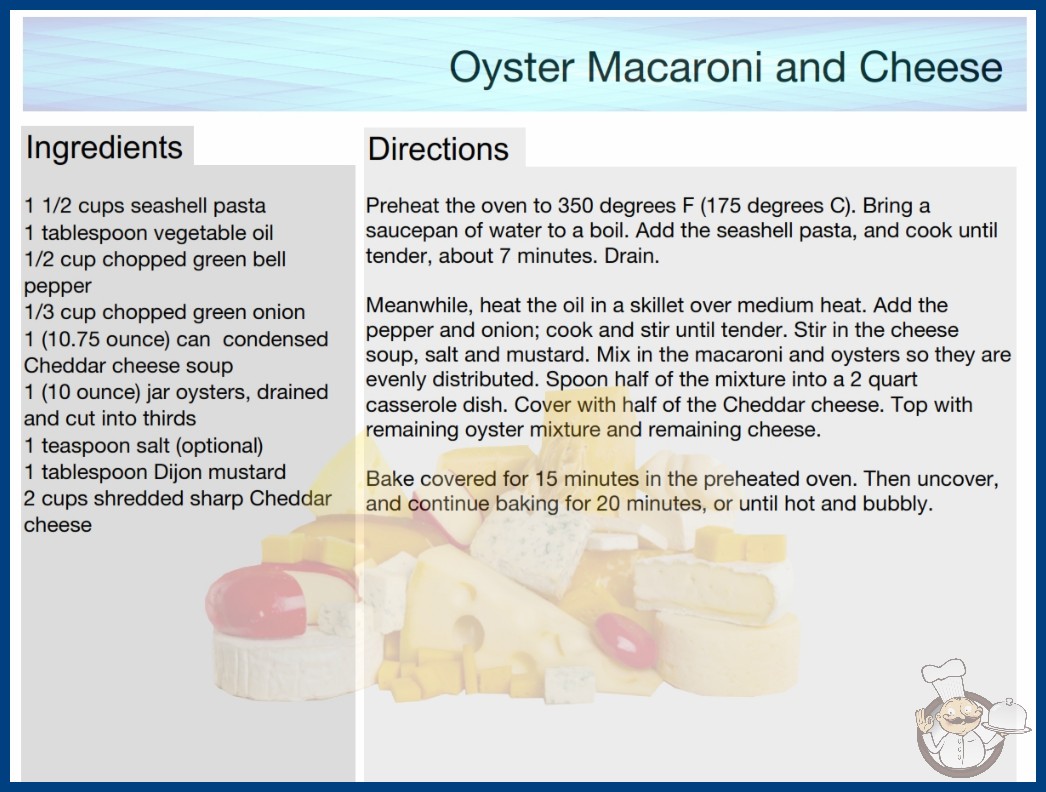 Oyster Macaroni and Cheese

Ingredients

1 1/2 cups seashell pasta
1 tablespoon vegetable oil
1/2 cup chopped green bell pepper
1/3 cup chopped green onion
1 (10.75 ounce) can condensed Cheddar cheese soup
1 (10 ounce) jar oysters, drained and cut into thirds
1 teaspoon salt (optional)
1 tablespoon Dijon mustard
2 cups shredded sharp Cheddar cheese

Directions

Preheat the oven to 350 degrees F (175 degrees C). Bring a saucepan of water to a boil. Add the seashell pasta, and cook until tender, about 7 minutes. Drain.

Meanwhile, heat the oil in a skillet over medium heat. Add the pepper and onion; cook and stir until tender. Stir in the cheese soup, salt and mustard. Mix in the macaroni and oysters so they are evenly distributed. Spoon half of the mixture into a 2 quart casserole dish. Cover with half of the Cheddar cheese. Top with remaining oyster mixture and remaining cheese.

Bake covered for 15 minutes in the preheated oven. Then uncover, and continue baking for 20 minutes, or until hot and bubbly.